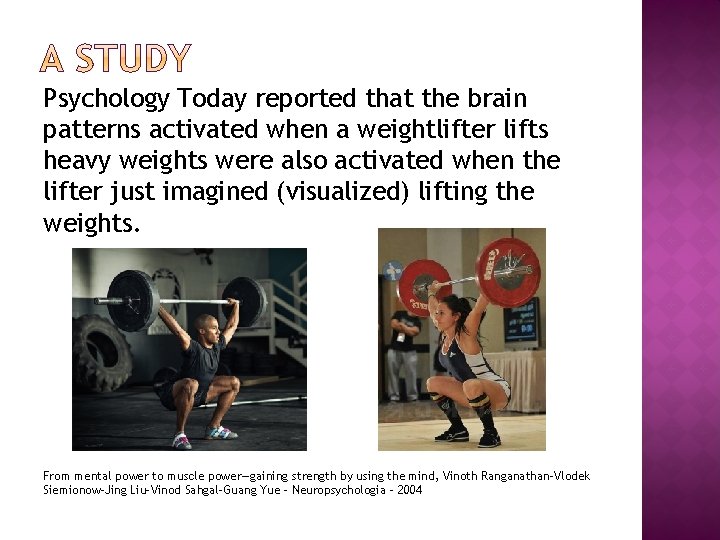 A STUDY

Psychology Today reported that the brain patterns activated when a weightlifter lifts heavy weights were also activated when the lifter just imagined (visualized) lifting the weights.

From mental power to muscle power—gaining strength by using the mind, Vinoth Ranganathan-Vlodek Siemionow-Jing Liu-Vinod Sahgal-Guang Yue - Neuropsychologia - 2004